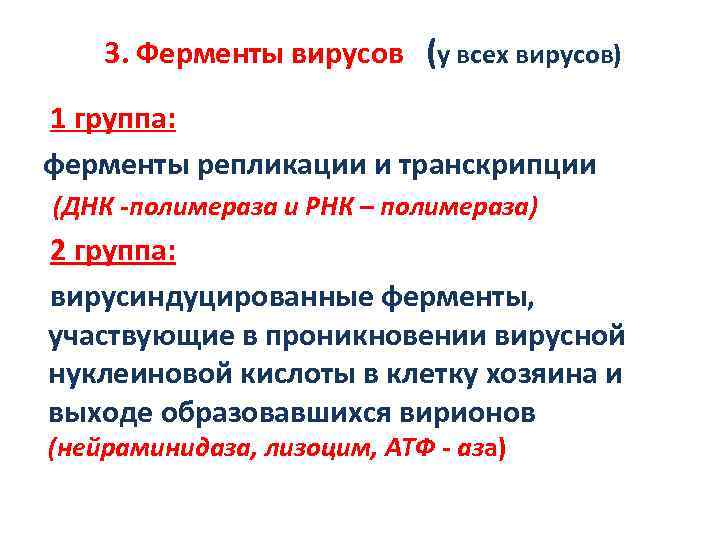 3. Ферменты вирусов (у всех вирусов)

1 группа:

ферменты репликации и транскрипции (ДНК -полимераза и РНК – полимераза)

2 группа:

вирусиндуцированные ферменты, участвующие в проникновении вирусной нуклеиновой кислоты в клетку хозяина и выходе образовавшихся вирионов (нейраминидаза, лизоцим, АТФ - аза)